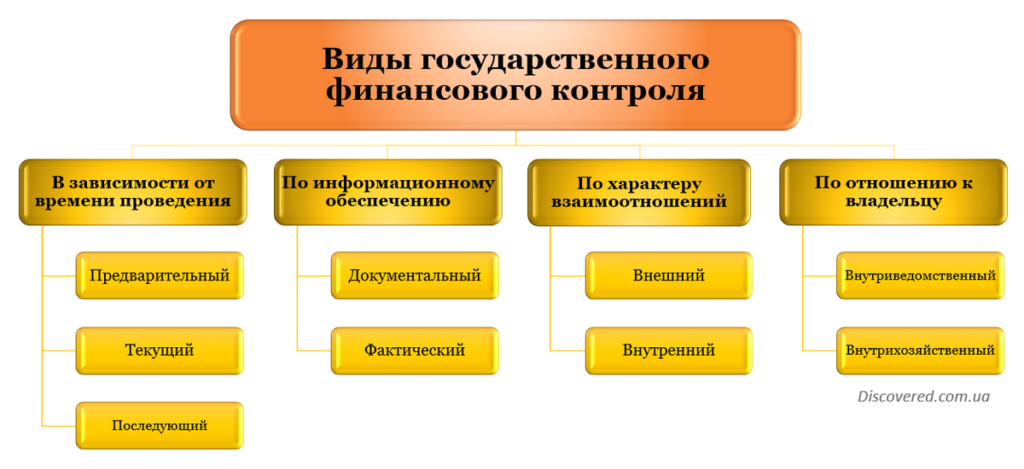 Виды государственного финансового контроля

В зависимости от времени проведения

Предварительный

Текущий

Последующий

По информационному обеспечению

Документальный

Фактический

По характеру взаимоотношений

Внешний

Внутренний

По отношению к владельцу

Внутриведомственный

Внутрихозяйственный

Discovered.com.ua